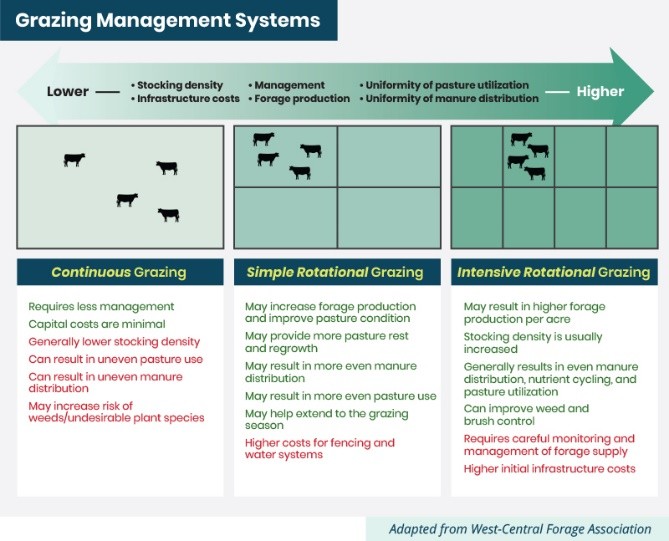 Grazing Management Systems

Lower — • Stocking density • Infrastructure costs • Management • Forage production • Uniformity of pasture utilization • Uniformity of manure distribution — Higher

Continuous Grazing

Requires less management

Capital costs are minimal

Generally lower stocking density

Can result in uneven pasture use

Can result in uneven manure distribution

May increase risk of weeds/undesirable plant species

Simple Rotational Grazing

May increase forage production and improve pasture condition

May provide more pasture rest and regrowth

May result in more even manure distribution

May result in more even pasture use

May help extend to the grazing season

Higher costs for fencing and water systems

Intensive Rotational Grazing

May result in higher forage production per acre

Stocking density is usually increased

Generally results in even manure distribution, nutrient cycling, and pasture utilization

Can improve weed and brush control

Requires careful monitoring and management of forage supply

Higher initial infrastructure costs

Adapted from West-Central Forage Association